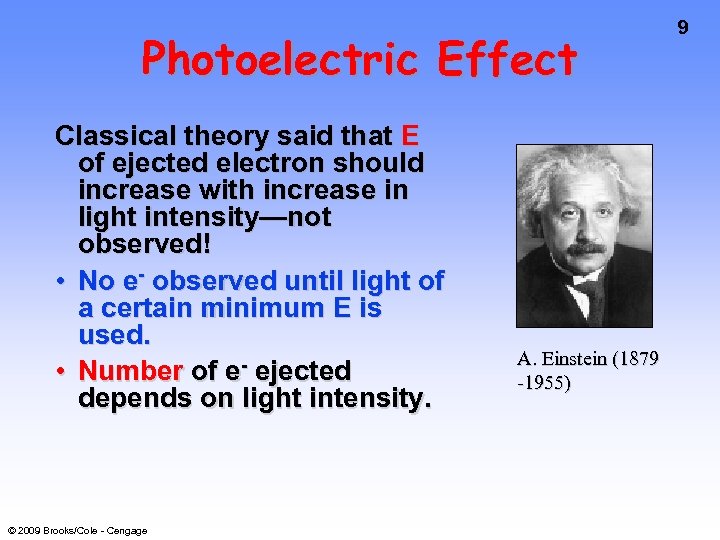 9

Photoelectric Effect

Classical theory said that E of ejected electron should increase with increase in light intensity—not observed!

• No $e^-$ observed until light of a certain minimum E is used.

• Number of $e^-$ ejected depends on light intensity.

A. Einstein (1879 -1955)

© 2009 Brooks/Cole - Cengage